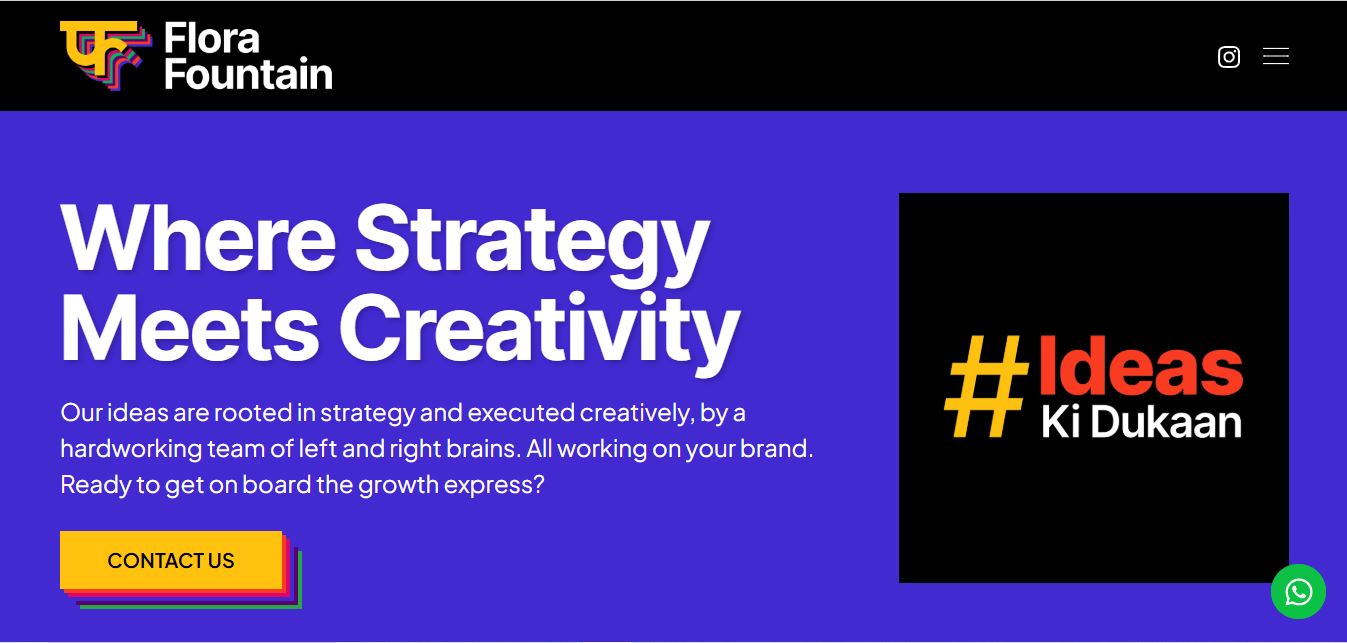 Flora Fountain

Where Strategy Meets Creativity

Our ideas are rooted in strategy and executed creatively, by a hardworking team of left and right brains. All working on your brand. Ready to get on board the growth express?

CONTACT US

#Ideas Ki Dukaan